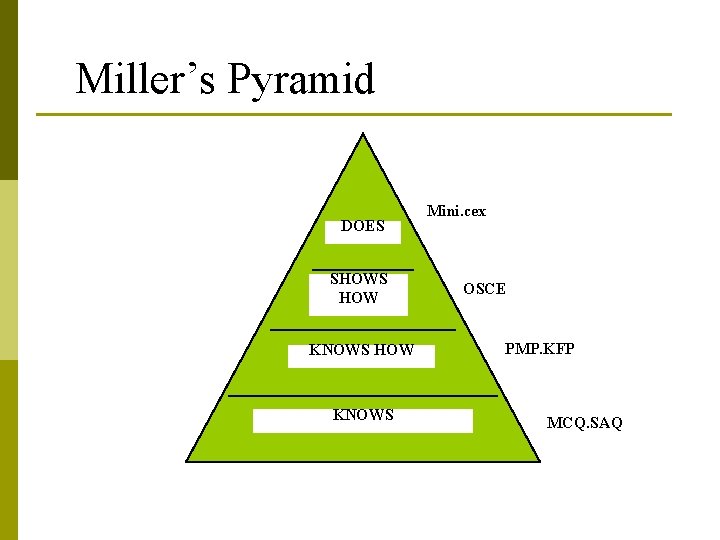 Miller's Pyramid

DOES

Mini.cex

SHOWS HOW

OSCE

KNOWS HOW

PMP.KFP

KNOWS

MCQ.SAQ